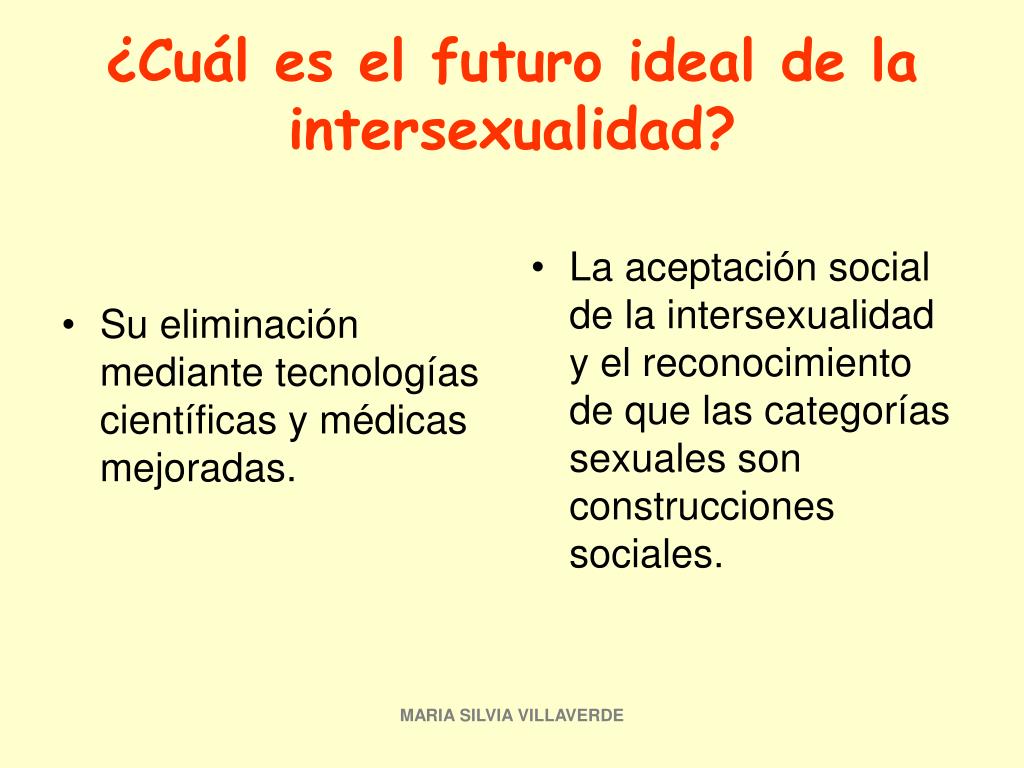 ¿Cuál es el futuro ideal de la intersexualidad?

• Su eliminación mediante tecnologías científicas y médicas mejoradas.

• La aceptación social de la intersexualidad y el reconocimiento de que las categorías sexuales son construcciones sociales.

MARIA SILVIA VILLAVERDE